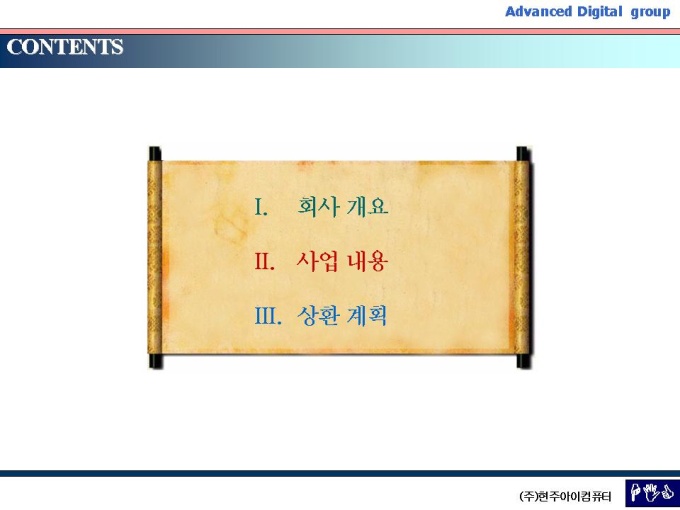 Advanced Digital group

CONTENTS

I. 회사 개요

II. 사업 내용

III. 상환 계획

(주)현주아이컴퓨터